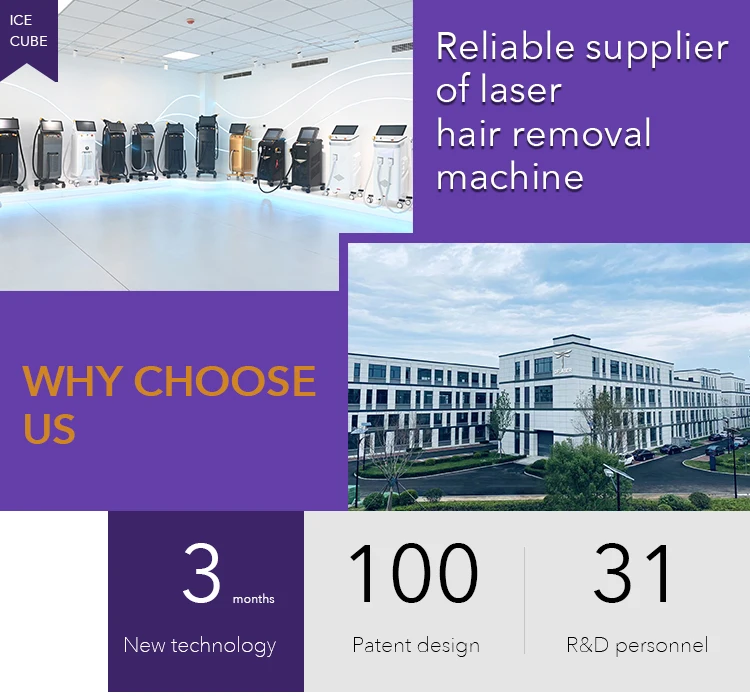 ICE CUBE

Reliable supplier of laser hair removal machine

WHY CHOOSE US

3 months
New technology

100
Patent design

31
R&D personnel